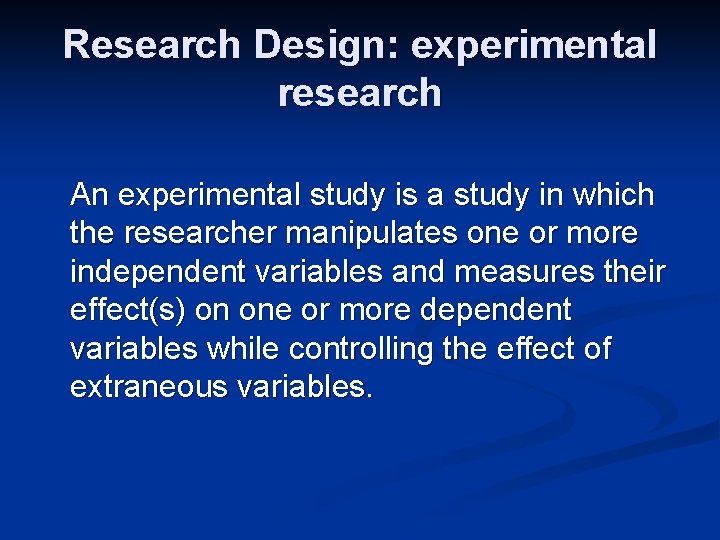 Research Design: experimental research

An experimental study is a study in which the researcher manipulates one or more independent variables and measures their effect(s) on one or more dependent variables while controlling the effect of extraneous variables.